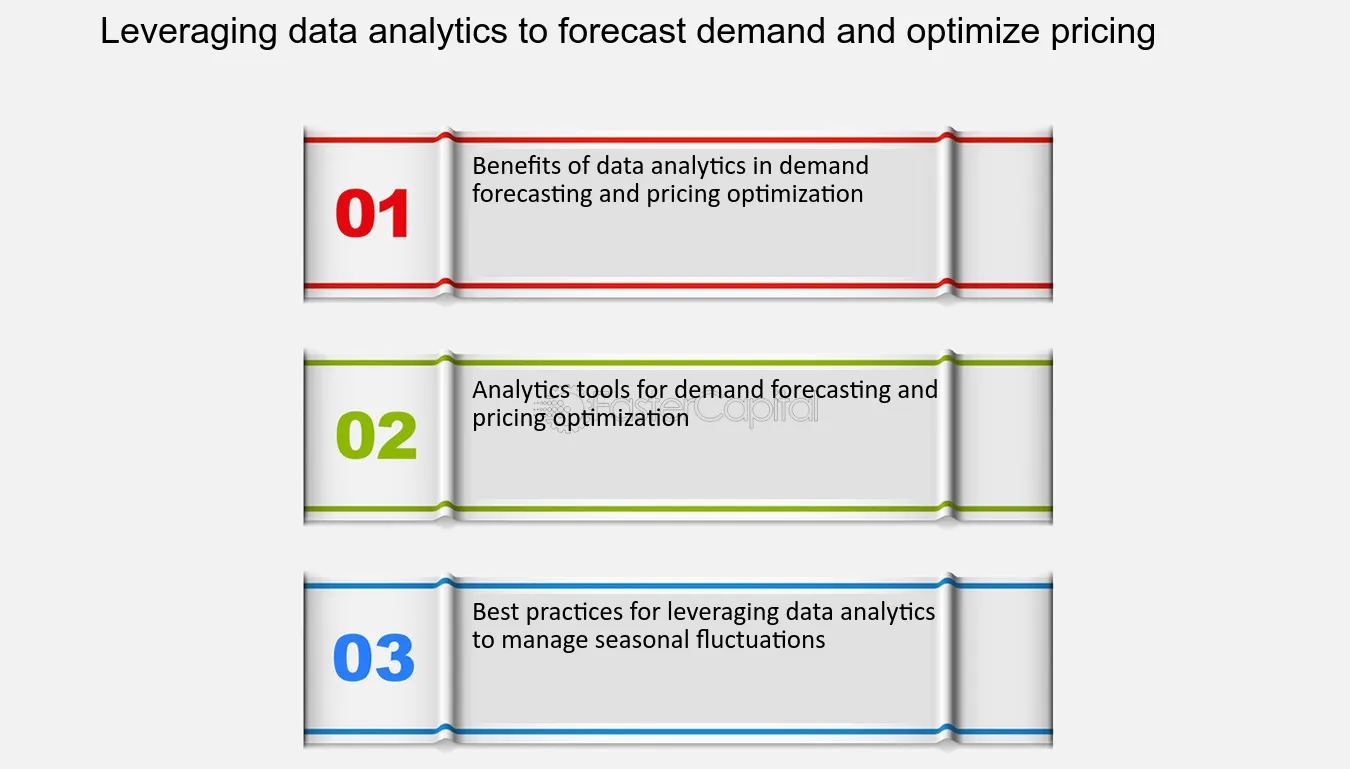 Leveraging data analytics to forecast demand and optimize pricing

01

Benefits of data analytics in demand forecasting and pricing optimization

02

Analytics tools for demand forecasting and pricing optimization

FasterCapital

03

Best practices for leveraging data analytics to manage seasonal fluctuations